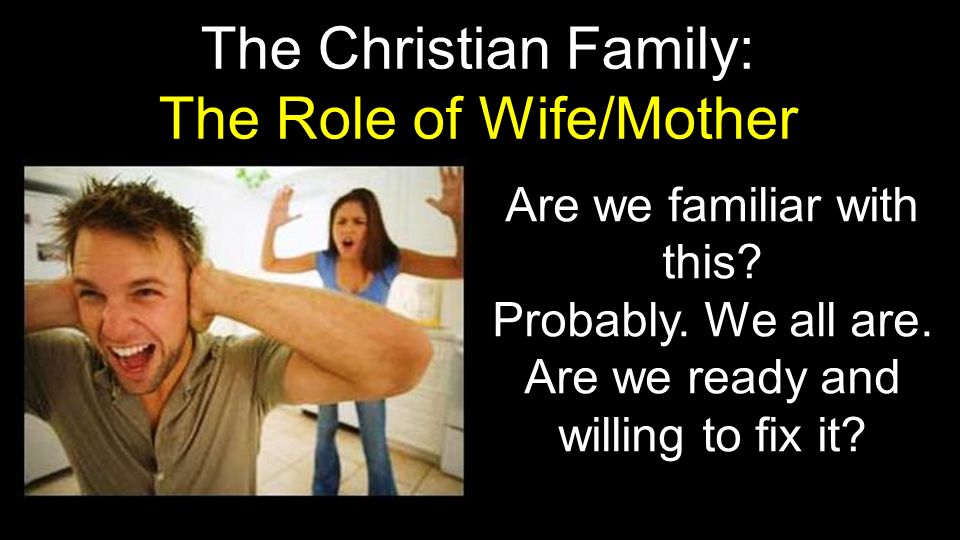 The Christian Family:
The Role of Wife/Mother

Are we familiar with this?
Probably. We all are.
Are we ready and willing to fix it?